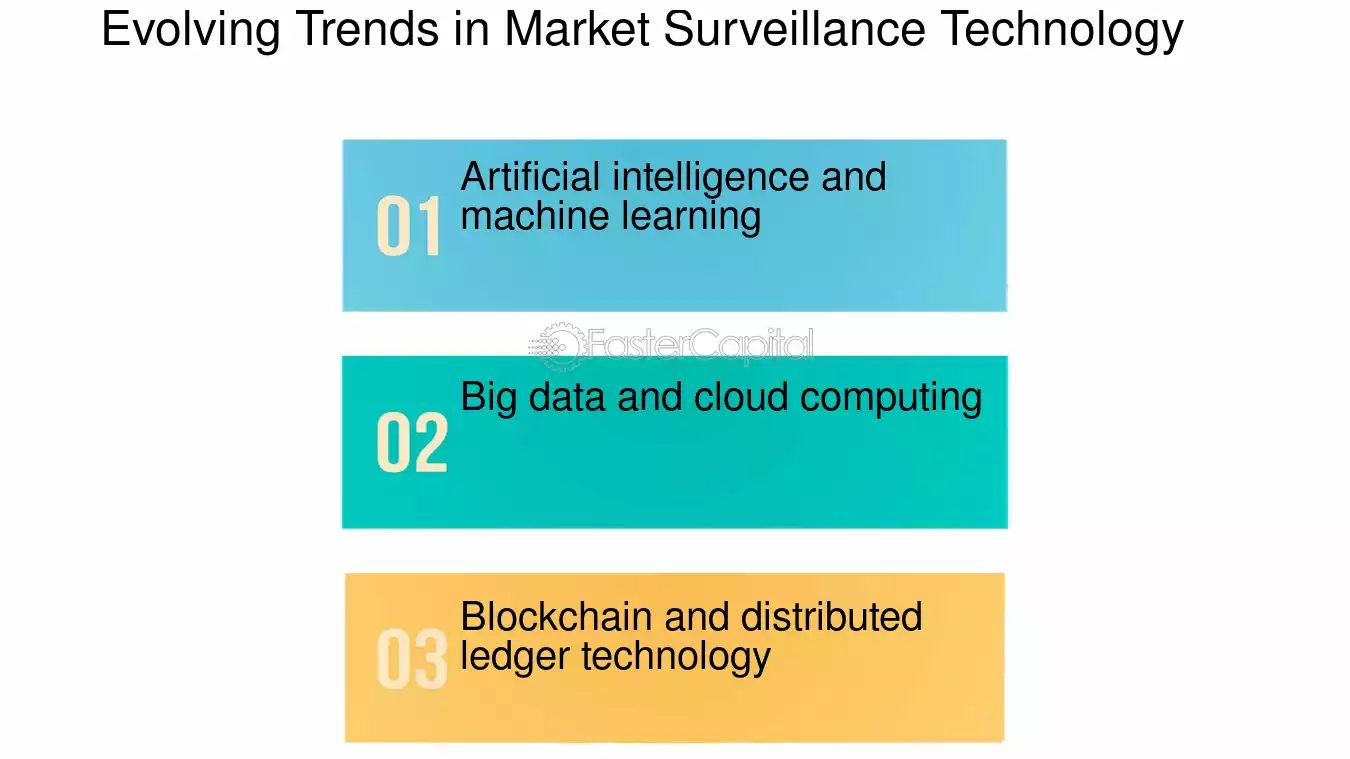 Evolving Trends in Market Surveillance Technology

01 Artificial intelligence and machine learning

02 Big data and cloud computing

03 Blockchain and distributed ledger technology

FasterCapital